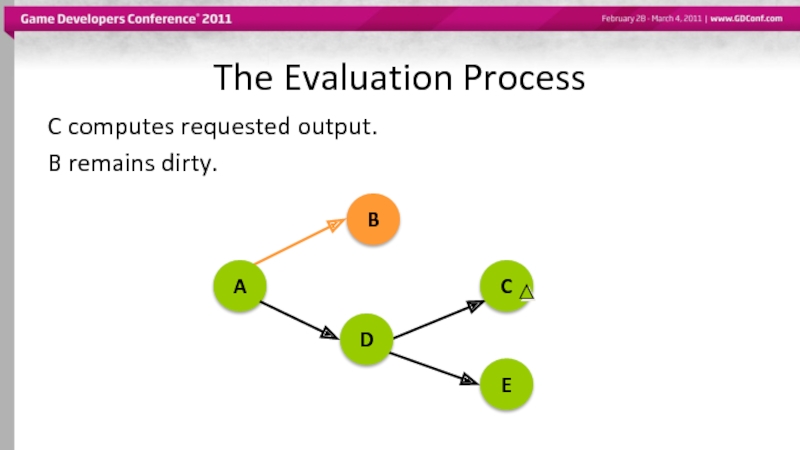 Game Developers Conference® 2011

February 28 - March 4, 2011 | www.GDConf.com

The Evaluation Process

C computes requested output.

B remains dirty.

B

A

C

D

E